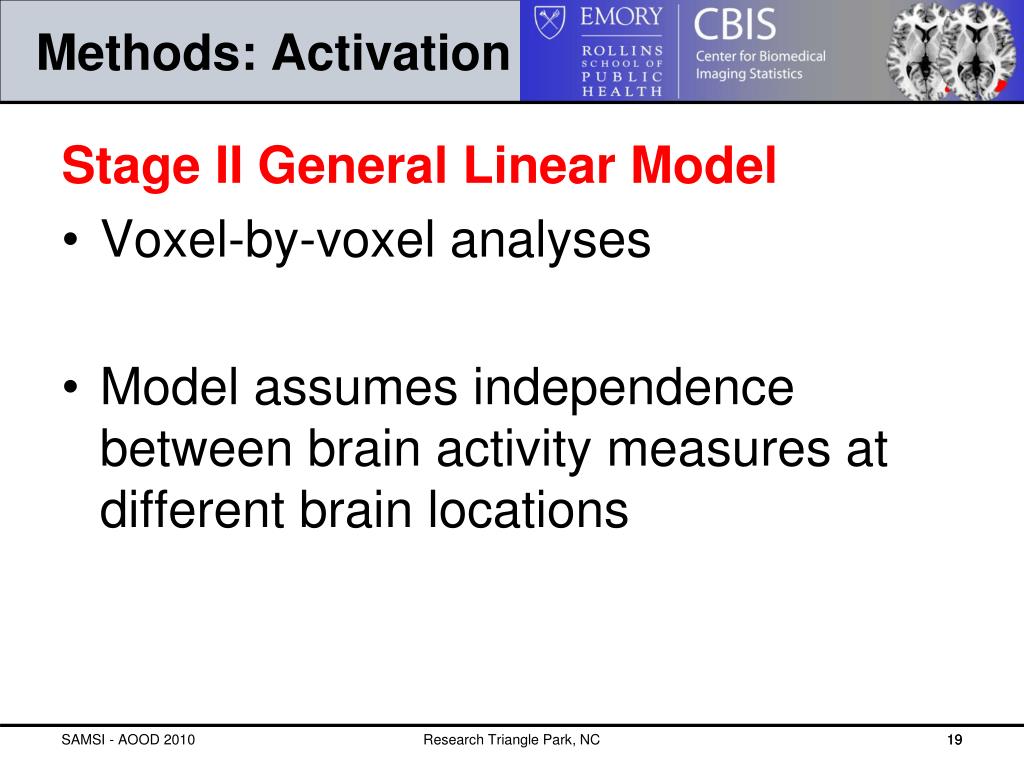 Methods: Activation

EMORY
ROLLINS SCHOOL OF PUBLIC HEALTH

CBIS
Center for Biomedical Imaging Statistics

Stage II General Linear Model

• Voxel-by-voxel analyses

• Model assumes independence between brain activity measures at different brain locations

SAMSI - AOOD 2010

Research Triangle Park, NC

19